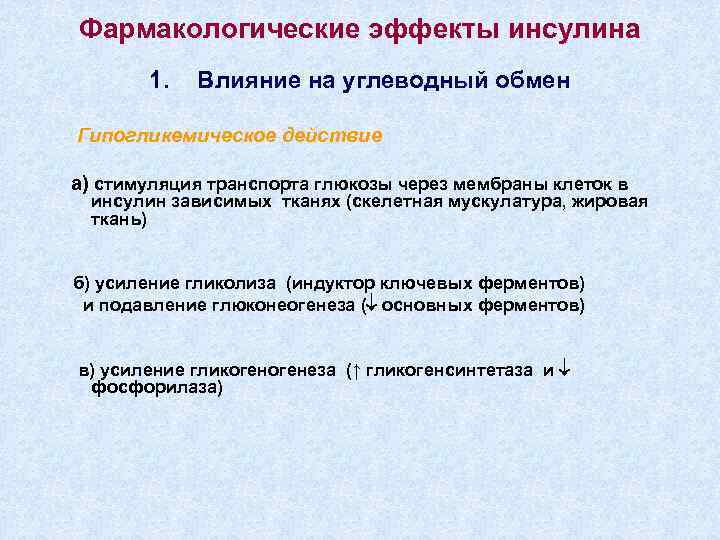 Фармакологические эффекты инсулина

1. Влияние на углеводный обмен

Гипогликемическое действие

а) стимуляция транспорта глюкозы через мембраны клеток в инсулин зависимых тканях (скелетная мускулатура, жировая ткань)

б) усиление гликолиза (индуктор ключевых ферментов) и подавление глюконеогенеза (↓ основных ферментов)

в) усиление гликогеногенеза (↑ гликогенсинтетаза и ↓ фосфорилаза)